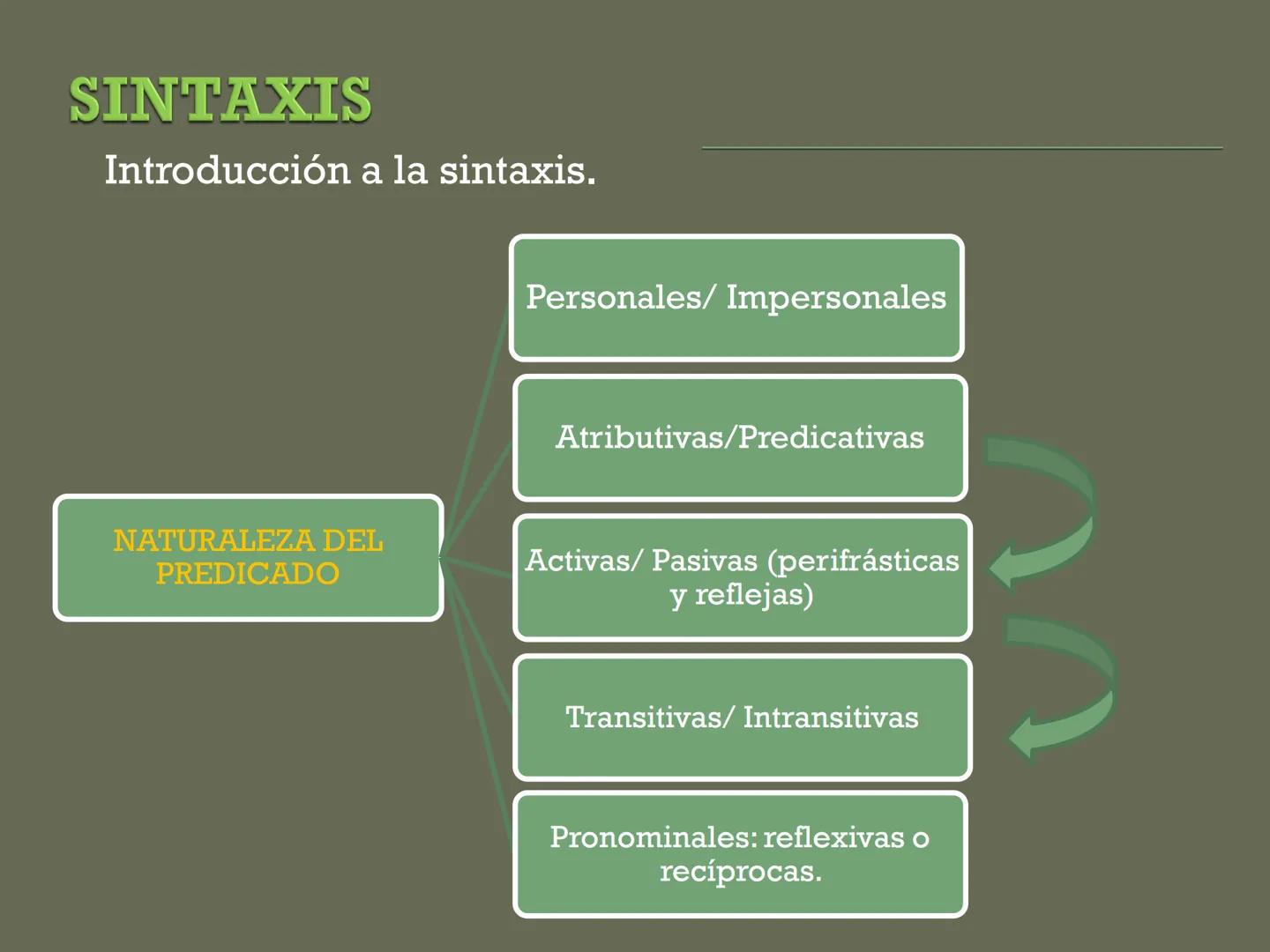 SINTAXIS

Introducción a la sintaxis.

NATURALEZA DEL PREDICADO

Personales/ Impersonales

Atributivas/Predicativas

Activas/ Pasivas (perifrásticas y reflejas)

Transitivas/ Intransitivas

Pronominales: reflexivas o recíprocas.